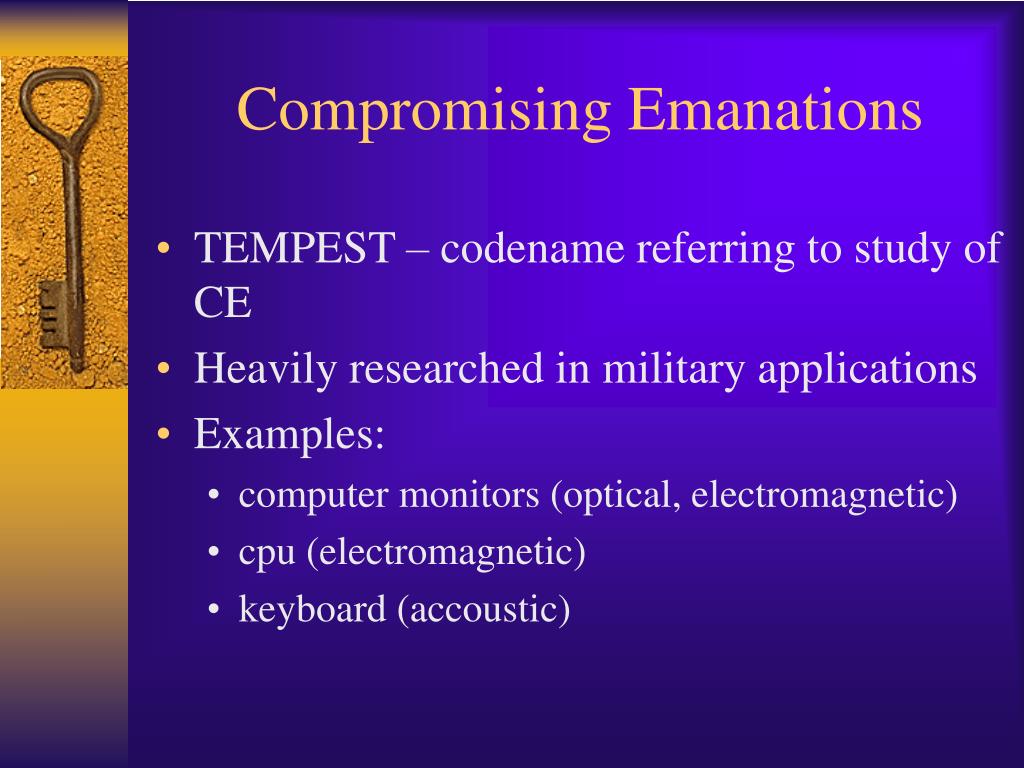 Compromising Emanations

• TEMPEST – codename referring to study of CE
• Heavily researched in military applications
• Examples:
  • computer monitors (optical, electromagnetic)
  • cpu (electromagnetic)
  • keyboard (accoustic)